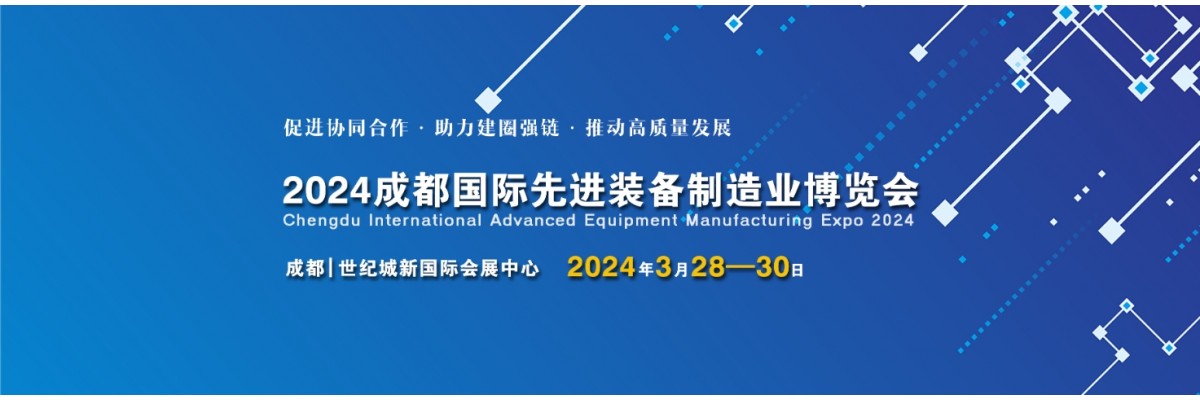 促进协同合作 · 助力建圈强链 · 推动高质量发展

2024成都国际先进装备制造业博览会
Chengdu International Advanced Equipment Manufacturing Expo 2024

成都 | 世纪城新国际会展中心 2024年3月28—30日